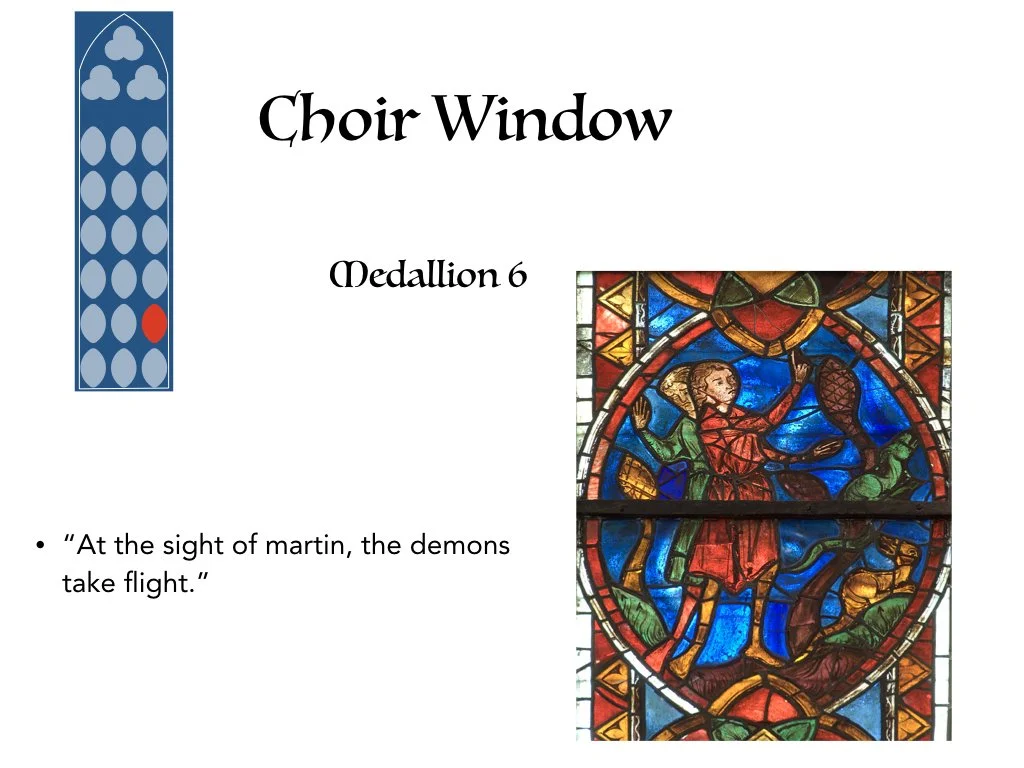 Choir Window

Medallion 6

• “At the sight of martin, the demons take flight.”